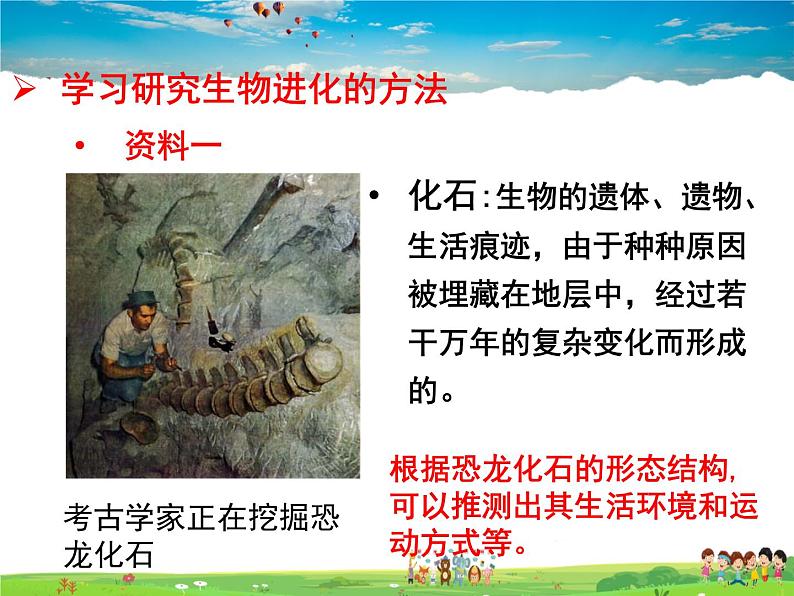 ➢ 学习研究生物进化的方法

• 资料一

• 化石:生物的遗体、遗物、生活痕迹，由于种种原因被埋藏在地层中，经过若干万年的复杂变化而形成的。

考古学家正在挖掘恐龙化石

根据恐龙化石的形态结构,可以推测出其生活环境和运动方式等。